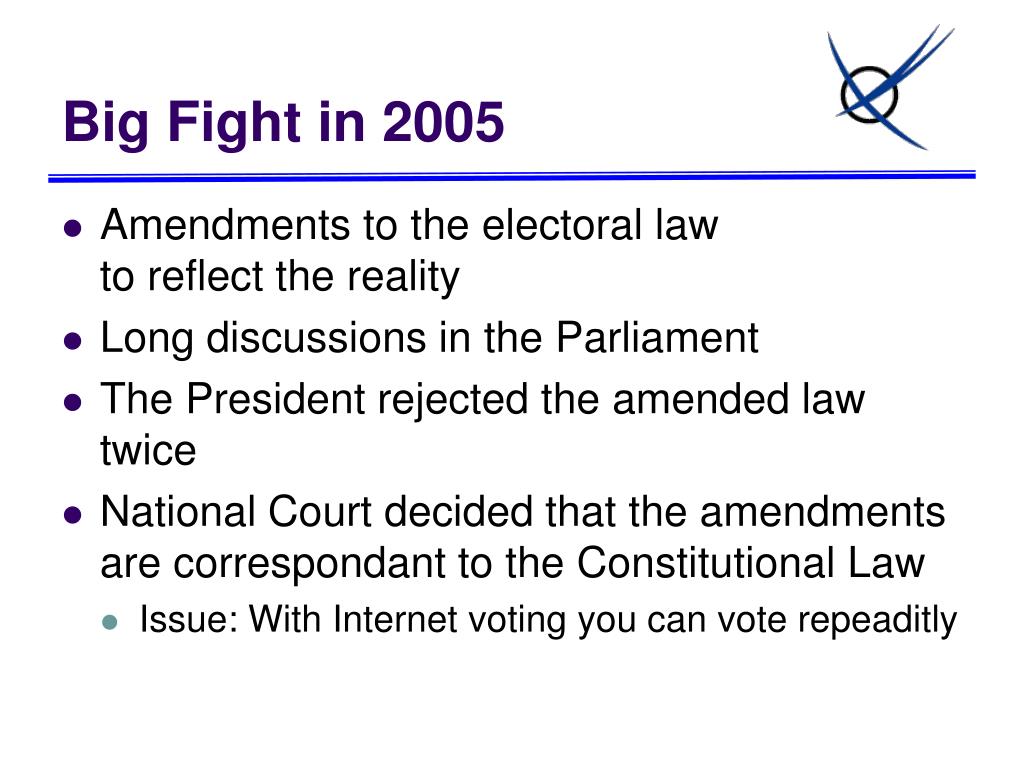 Big Fight in 2005

- Amendments to the electoral law to reflect the reality
- Long discussions in the Parliament
- The President rejected the amended law twice
- National Court decided that the amendments are correspondant to the Constitutional Law
  - Issue: With Internet voting you can vote repeaditly